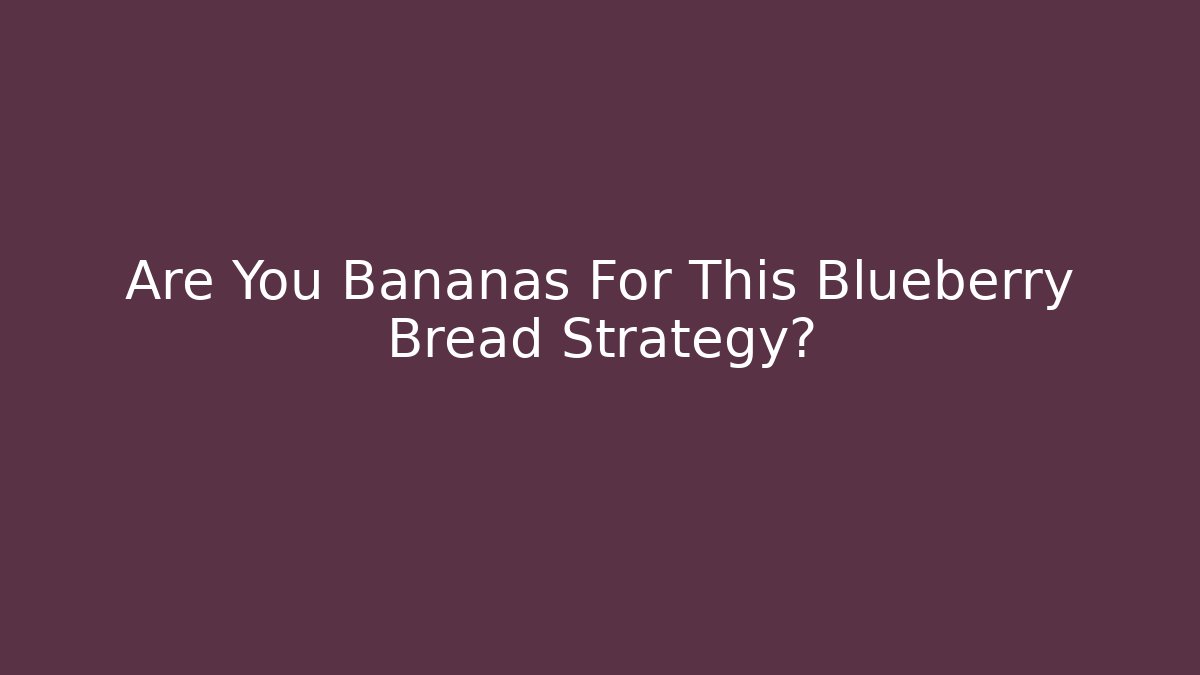 Are You Bananas For This Blueberry Bread Strategy?